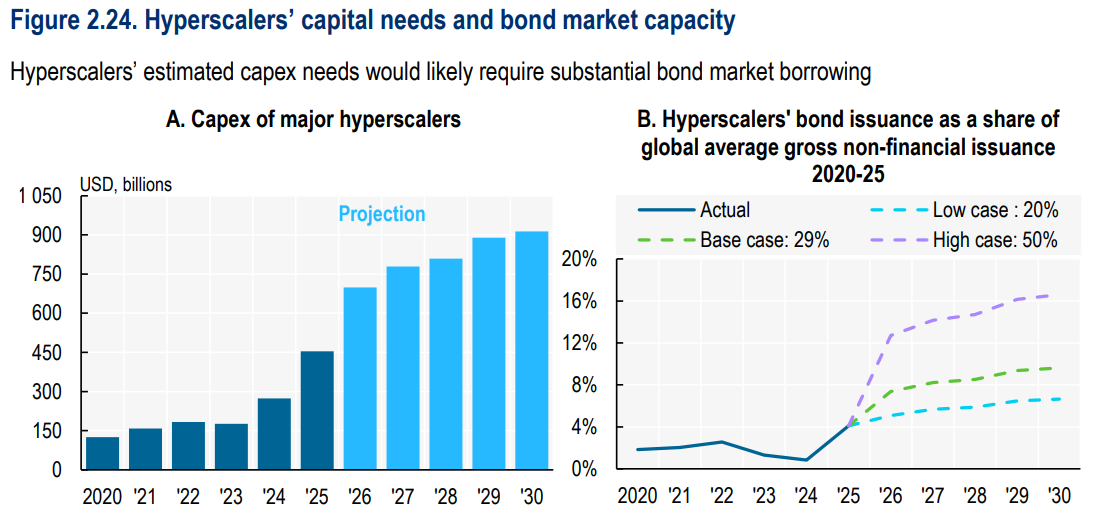 Figure 2.24. Hyperscalers' capital needs and bond market capacity

Hyperscalers' estimated capex needs would likely require substantial bond market borrowing

A. Capex of major hyperscalers

USD, billions

Projection

1 050
900
750
600
450
300
150
0

2020 '21 '22 '23 '24 '25 '26 '27 '28 '29 '30

B. Hyperscalers' bond issuance as a share of global average gross non-financial issuance 2020-25

Actual
Low case : 20%
Base case: 29%
High case: 50%

20%
16%
12%
8%
4%
0%

2020 '21 '22 '23 '24 '25 '26 '27 '28 '29 '30